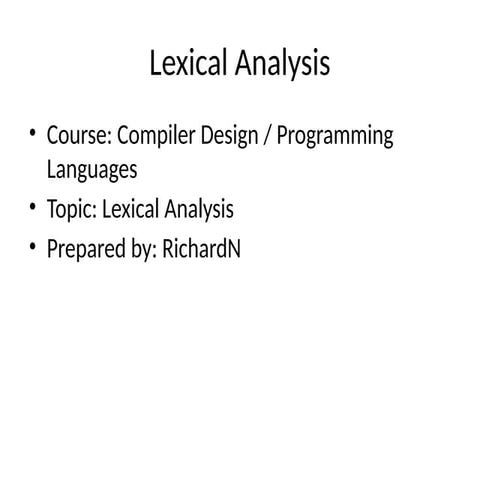 Lexical Analysis

• Course: Compiler Design / Programming Languages
• Topic: Lexical Analysis
• Prepared by: RichardN